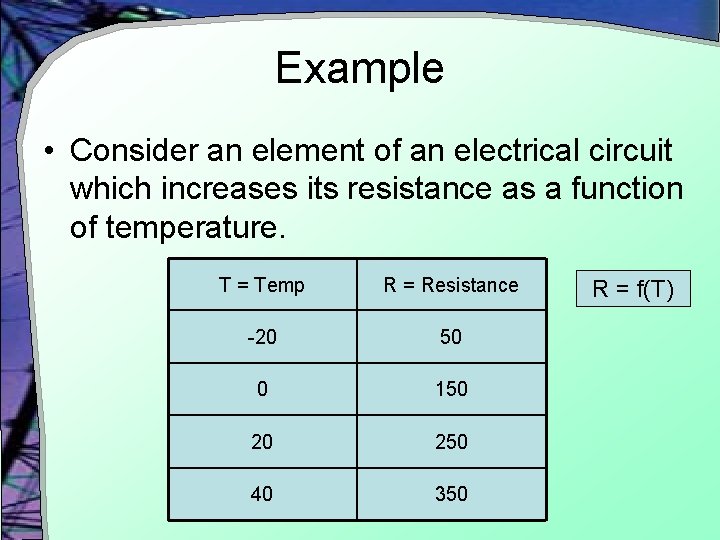 Example

• Consider an element of an electrical circuit which increases its resistance as a function of temperature.

| T = Temp | R = Resistance |
|---|---|
| -20 | 50 |
| 0 | 150 |
| 20 | 250 |
| 40 | 350 |

R = f(T)